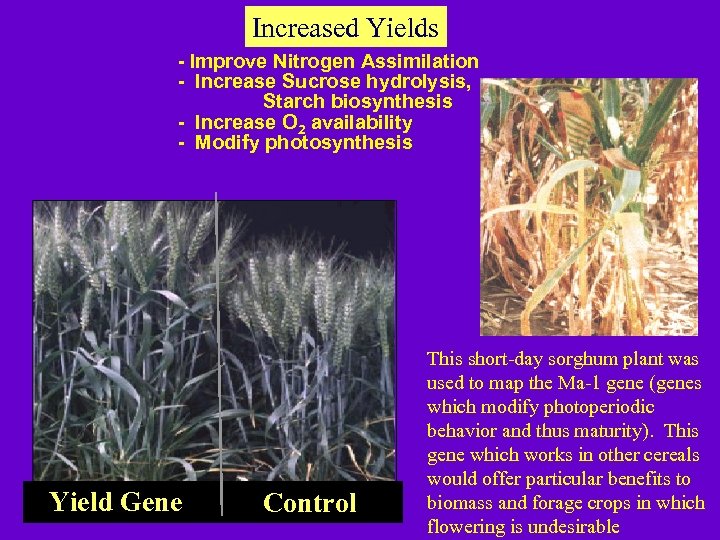 Increased Yields

- Improve Nitrogen Assimilation
- Increase Sucrose hydrolysis, Starch biosynthesis
- Increase $O_2$ availability
- Modify photosynthesis

Yield Gene

Control

This short-day sorghum plant was used to map the Ma-1 gene (genes which modify photoperiodic behavior and thus maturity). This gene which works in other cereals would offer particular benefits to biomass and forage crops in which flowering is undesirable